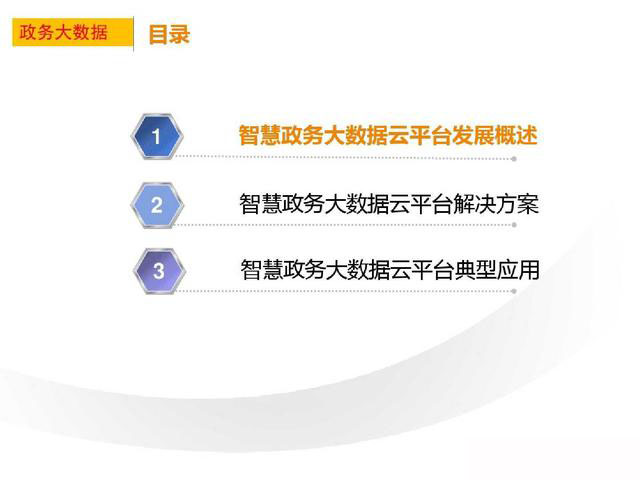 政务大数据

目录

1 智慧政务大数据云平台发展概述

2 智慧政务大数据云平台解决方案

3 智慧政务大数据云平台典型应用